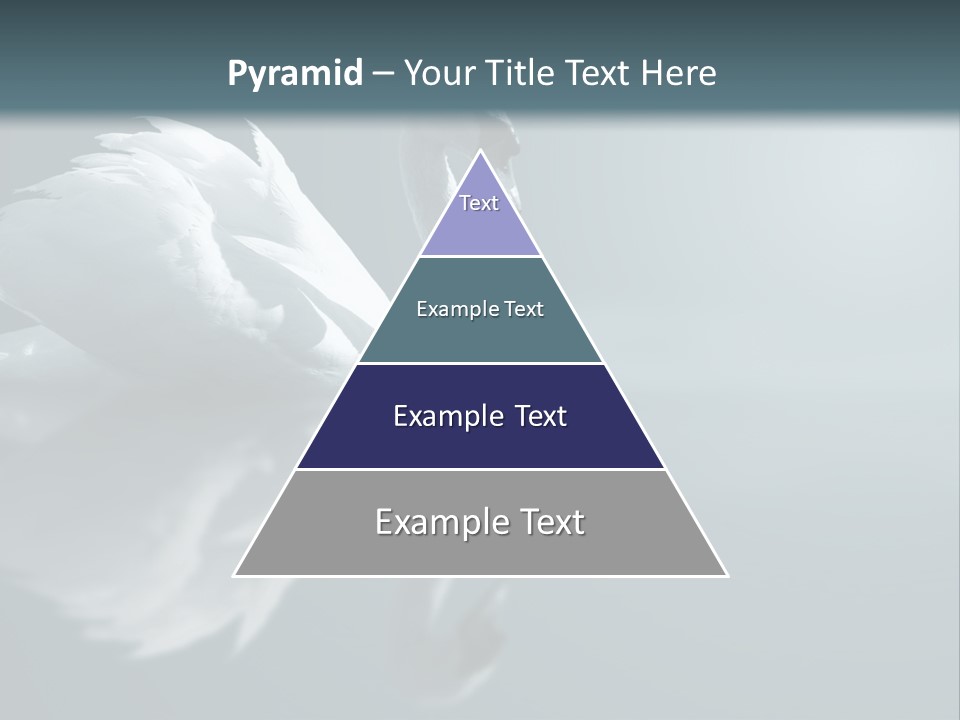 Pyramid – Your Title Text Here

Text

Example Text

Example Text

Example Text